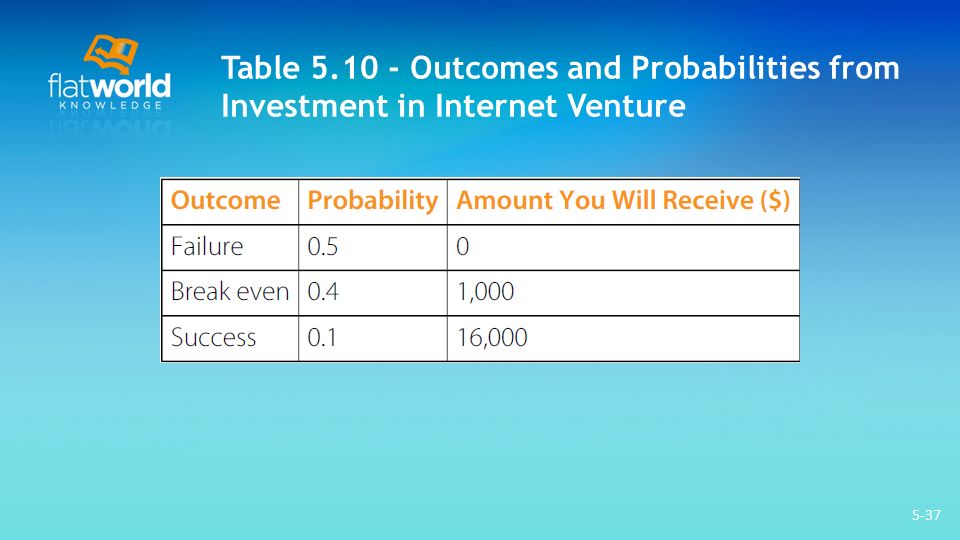 flatworld
KNOWLEDGE

Table 5.10 - Outcomes and Probabilities from Investment in Internet Venture

| Outcome | Probability | Amount You Will Receive ($) |
|---|---|---|
| Failure | 0.5 | 0 |
| Break even | 0.4 | 1,000 |
| Success | 0.1 | 16,000 |

5-37